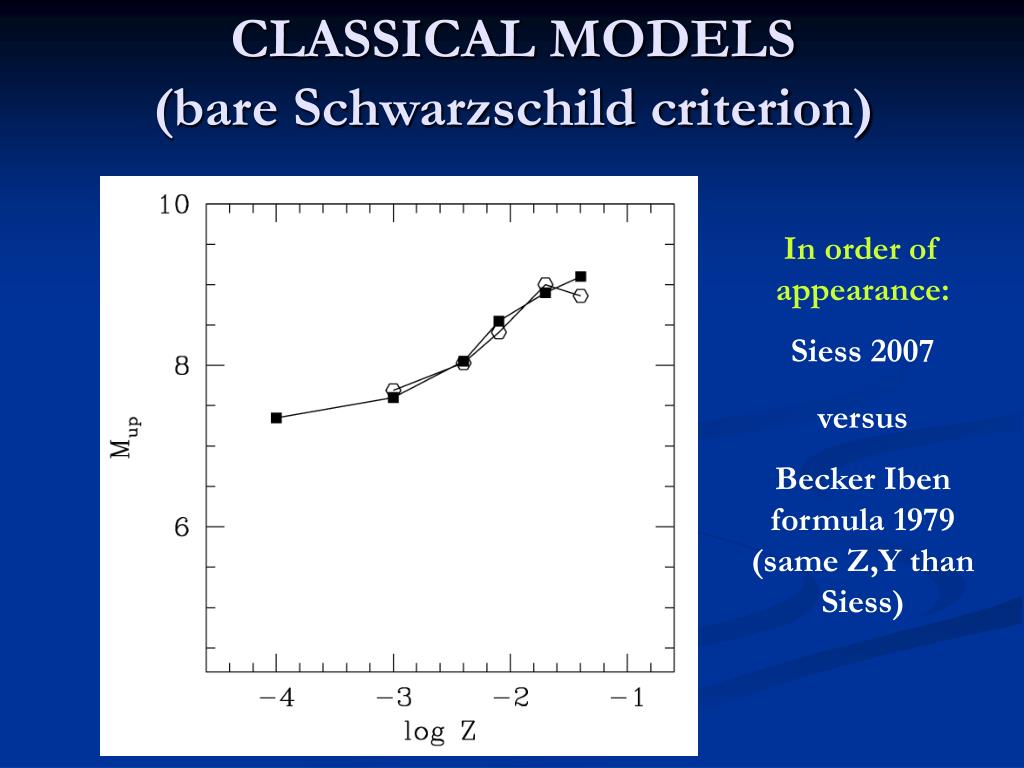 CLASSICAL MODELS
(bare Schwarzschild criterion)

10
8
6
$M_{up}$
−4
−3
−2
−1
log Z

In order of appearance:

Siess 2007

versus

Becker Iben formula 1979 (same Z,Y than Siess)